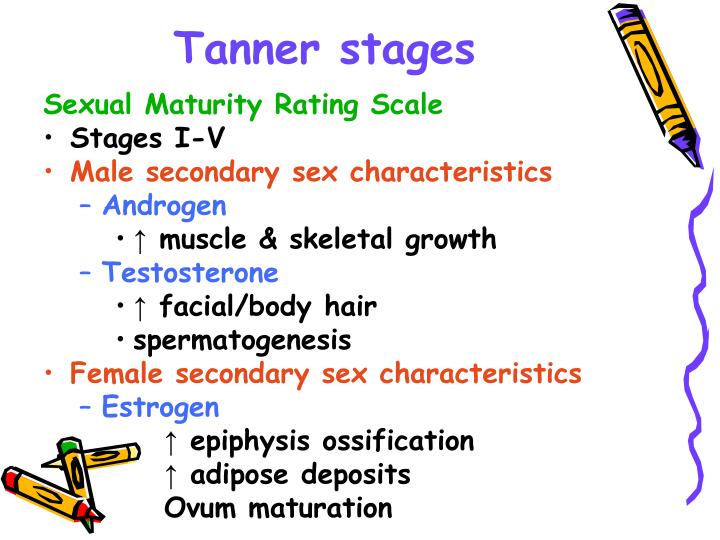 Tanner stages

Sexual Maturity Rating Scale
• Stages I-V
• Male secondary sex characteristics
– Androgen
• ↑ muscle & skeletal growth
– Testosterone
• ↑ facial/body hair
• spermatogenesis
• Female secondary sex characteristics
– Estrogen
↑ epiphysis ossification
↑ adipose deposits
Ovum maturation